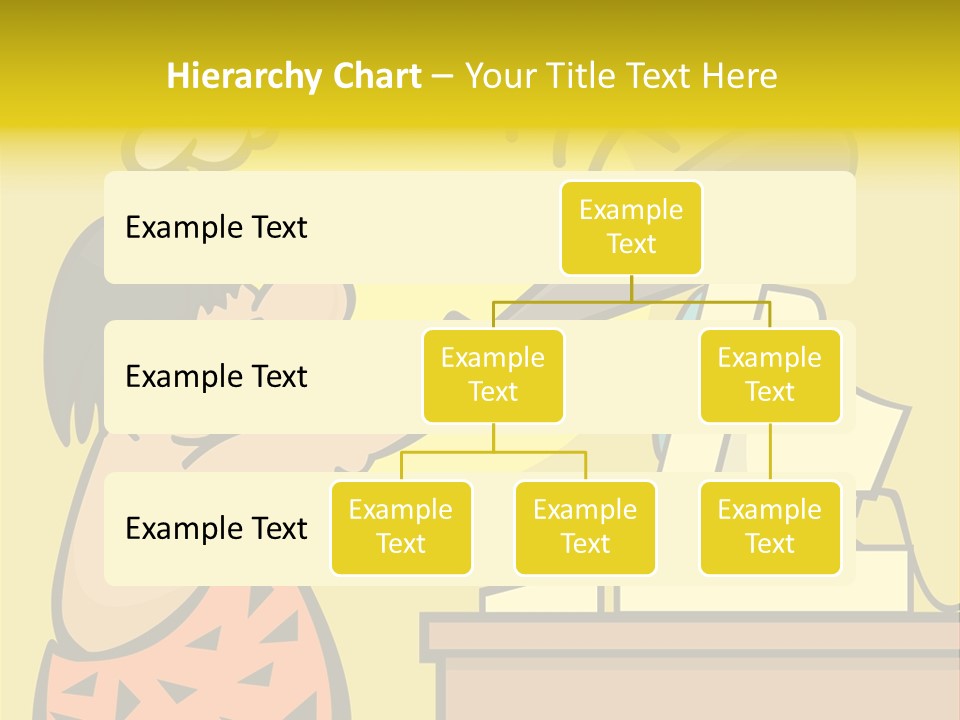 Hierarchy Chart – Your Title Text Here

Example Text

Example Text

Example Text

Example Text

Example Text

Example Text

Example Text

Example Text

Example Text